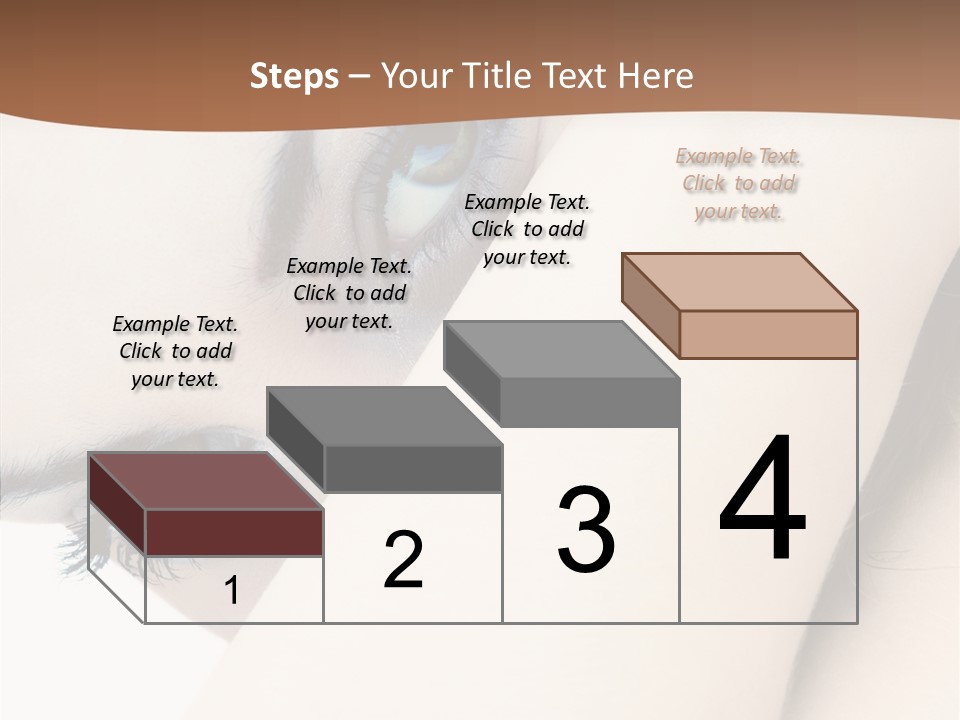 Steps – Your Title Text Here

Example Text. Click to add your text.

Example Text. Click to add your text.

Example Text. Click to add your text.

Example Text. Click to add your text.

1

2

3

4